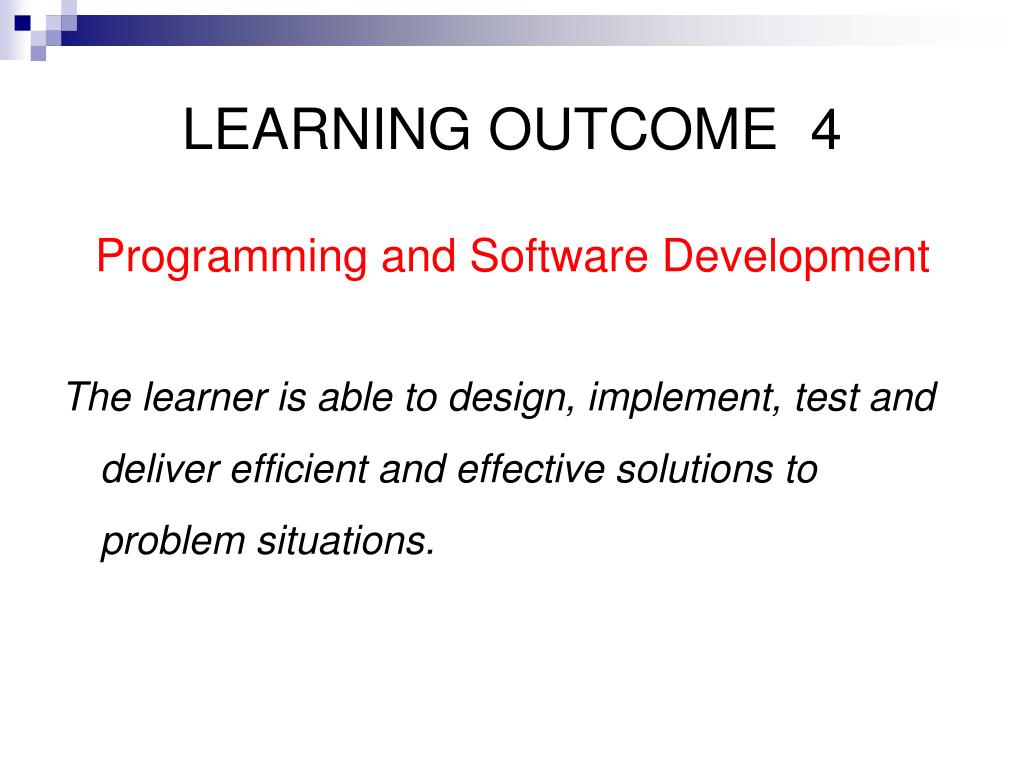 LEARNING OUTCOME 4

Programming and Software Development

The learner is able to design, implement, test and deliver efficient and effective solutions to problem situations.